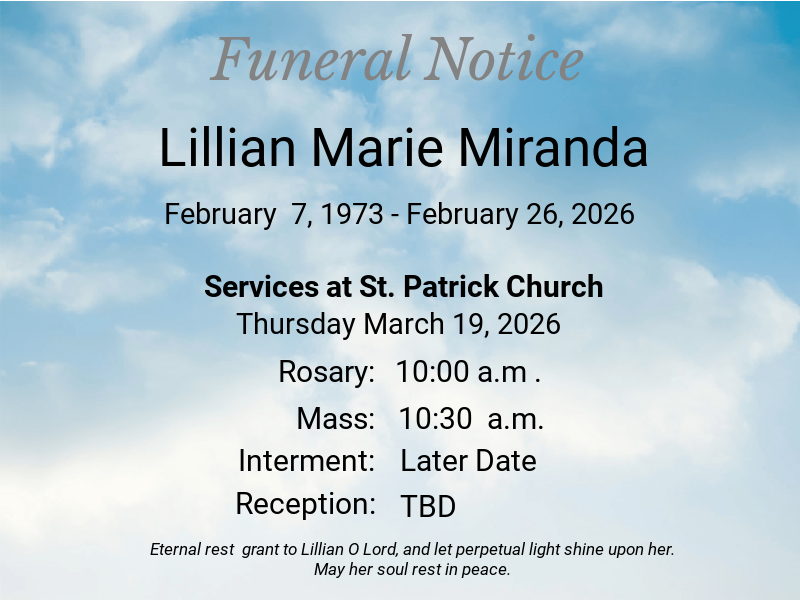 Funeral Notice

Lillian Marie Miranda

February 7, 1973 - February 26, 2026

Services at St. Patrick Church
Thursday March 19, 2026

Rosary: 10:00 a.m .

Mass: 10:30 a.m.

Interment: Later Date

Reception: TBD

Eternal rest grant to Lillian O Lord, and let perpetual light shine upon her. May her soul rest in peace.